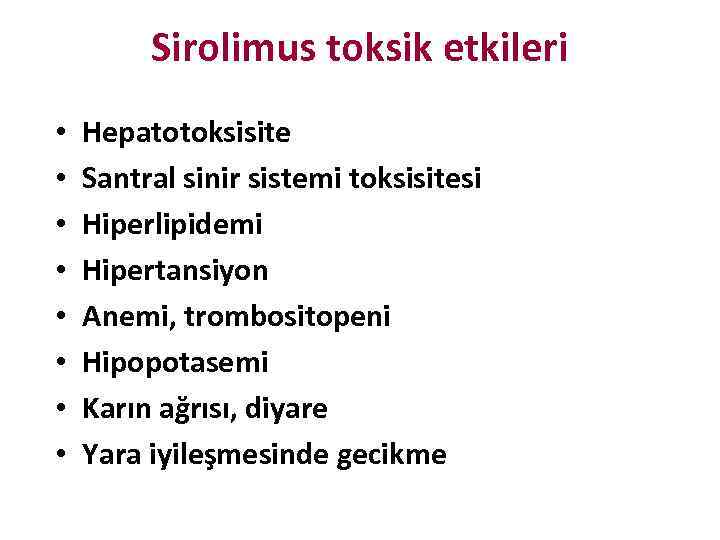 Sirolimus toksik etkileri

• Hepatotoksisite
• Santral sinir sistemi toksisitesi
• Hiperlipidemi
• Hipertansiyon
• Anemi, trombositopeni
• Hipopotasemi
• Karın ağrısı, diyare
• Yara iyileşmesinde gecikme